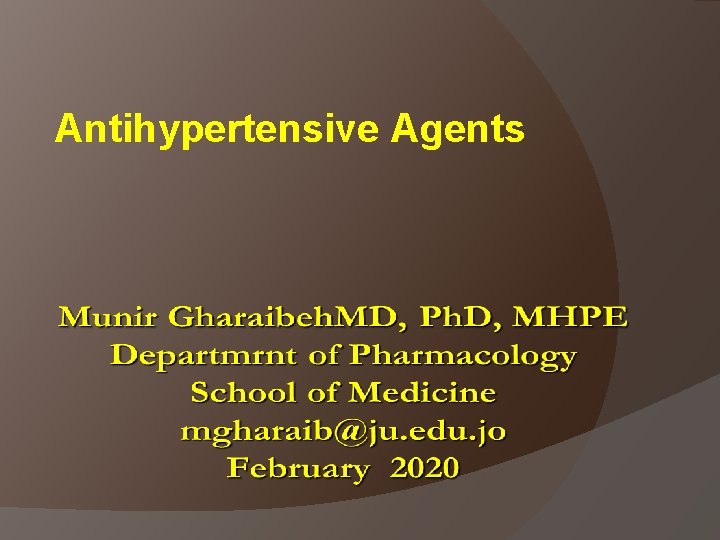 Antihypertensive Agents

Munir GharaibehMD, PhD, MHPE
Departmrnt of Pharmacology
School of Medicine
mgharaib@ju.edu.jo
February 2020